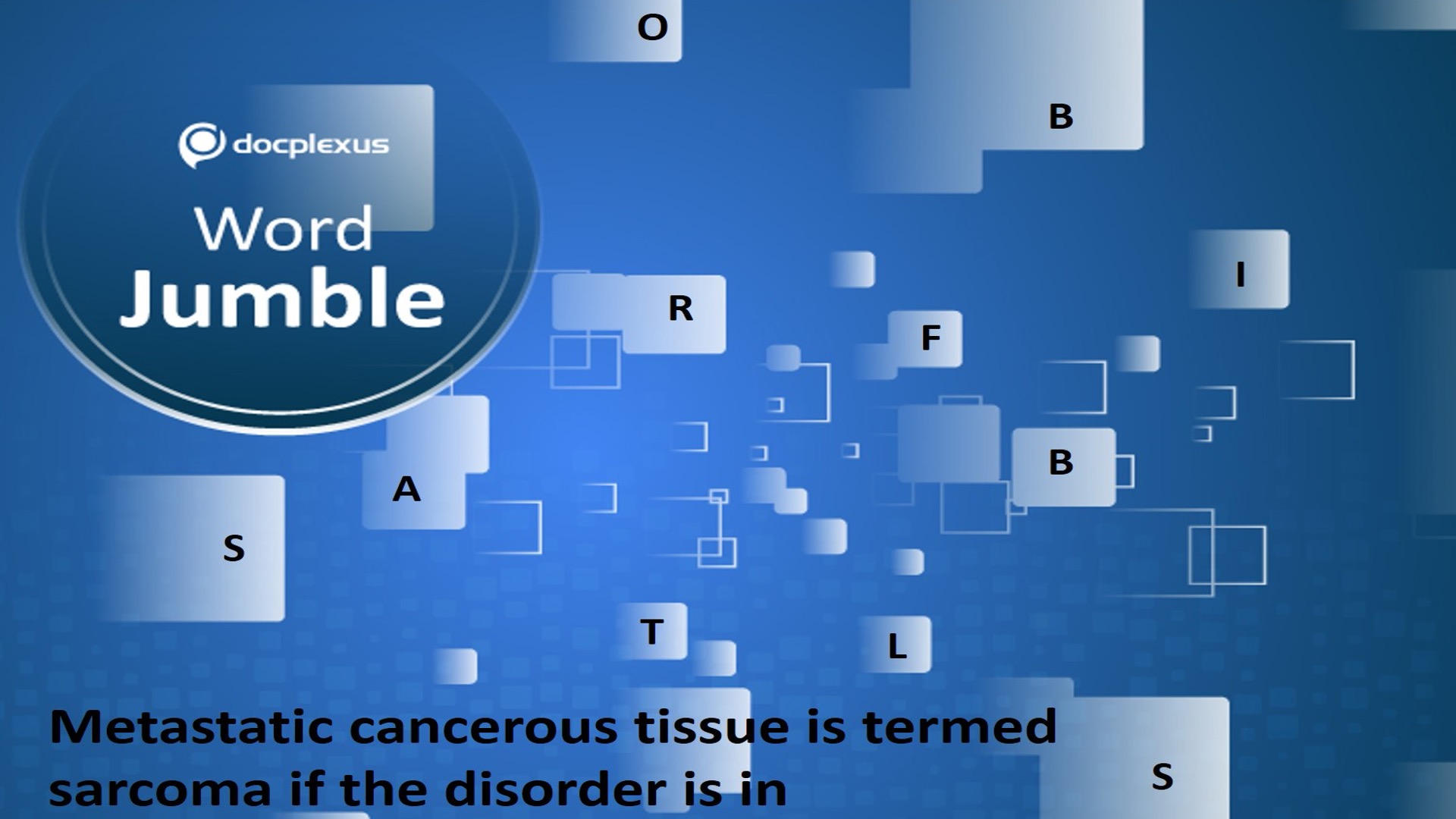 docplexus

Word Jumble

O

B

I

R

F

B

A

S

T

L

S

Metastatic cancerous tissue is termed sarcoma if the disorder is in